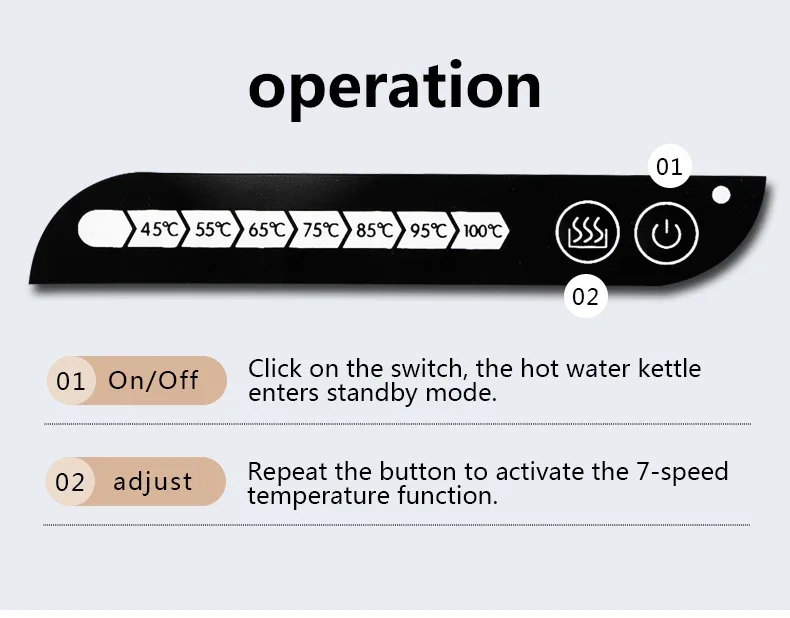 operation

01

45℃ 55℃ 65℃ 75℃ 85℃ 95℃ 100℃

02

01 On/Off

Click on the switch, the hot water kettle enters standby mode.

02 adjust

Repeat the button to activate the 7-speed temperature function.